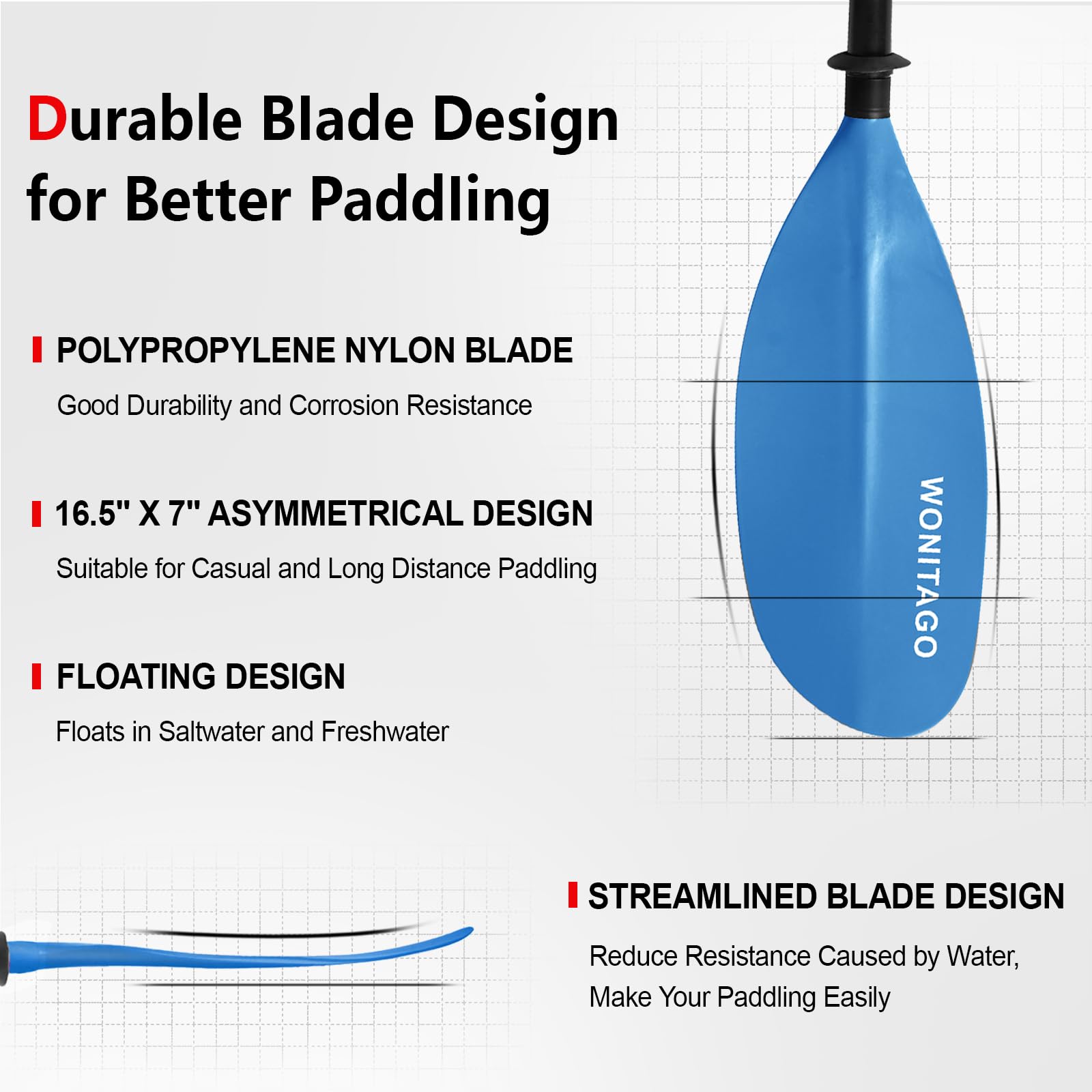 Durable Blade Design for Better Paddling

POLYPROPYLENE NYLON BLADE

Good Durability and Corrosion Resistance

16.5" X 7" ASYMMETRICAL DESIGN

Suitable for Casual and Long Distance Paddling

FLOATING DESIGN

Floats in Saltwater and Freshwater

WONITAGO

STREAMLINED BLADE DESIGN

Reduce Resistance Caused by Water, Make Your Paddling Easily